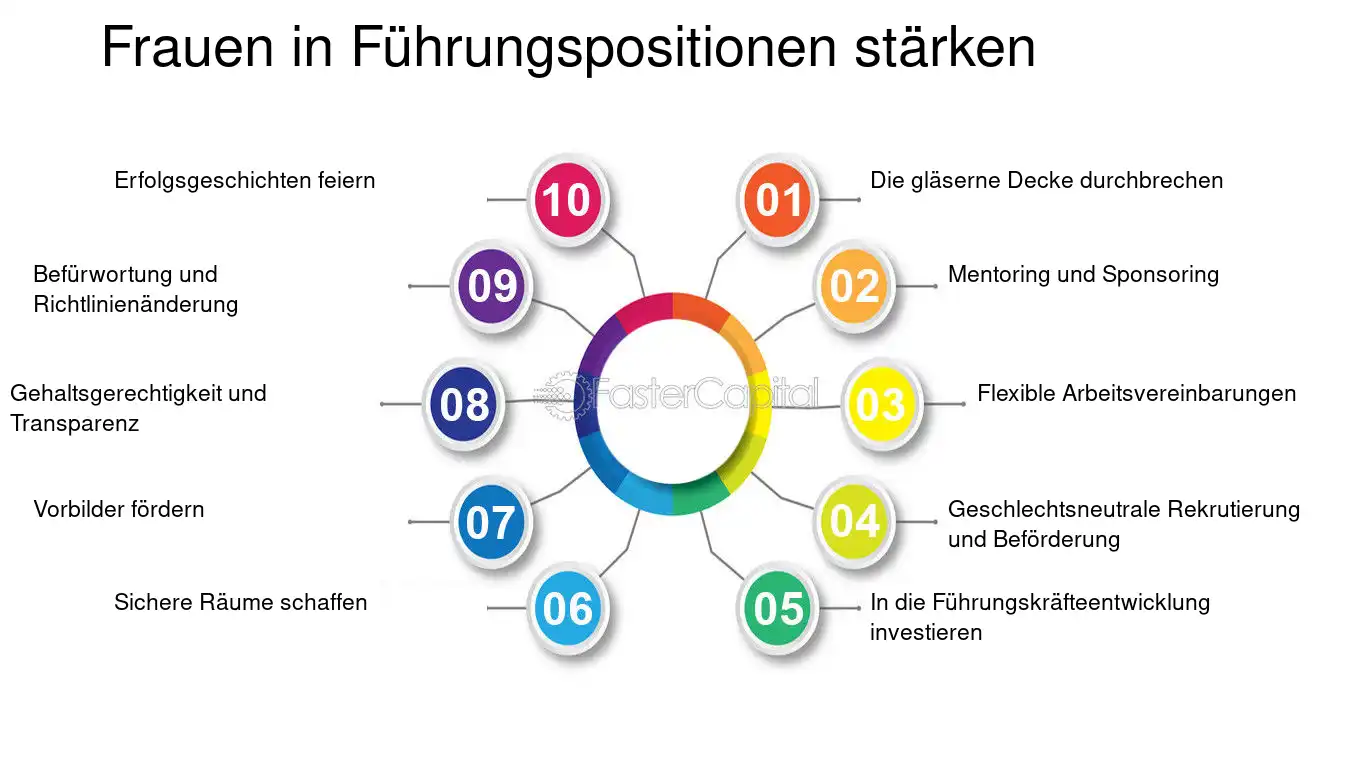 Frauen in Führungspositionen stärken

01 Die gläserne Decke durchbrechen

02 Mentoring und Sponsoring

03 Flexible Arbeitsvereinbarungen

04 Geschlechtsneutrale Rekrutierung und Beförderung

05 In die Führungskräfteentwicklung investieren

06 Sichere Räume schaffen

07 Vorbilder fördern

08 Gehaltsgerechtigkeit und Transparenz

09 Befürwortung und Richtlinienänderung

10 Erfolgsgeschichten feiern

FasterCapital